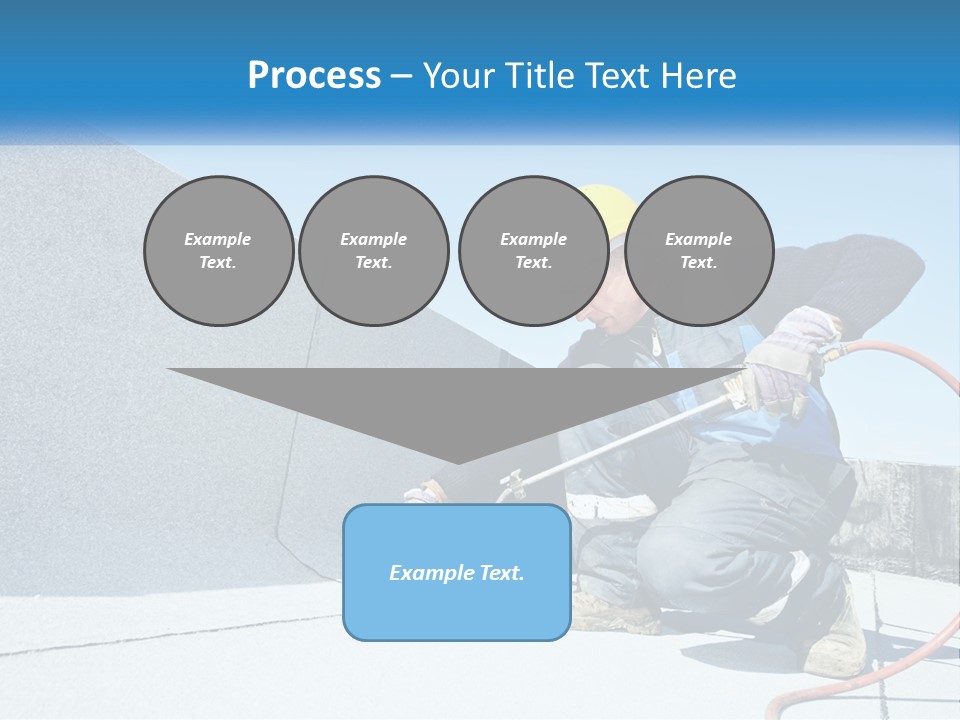 Process – Your Title Text Here

Example Text.

Example Text.

Example Text.

Example Text.

Example Text.